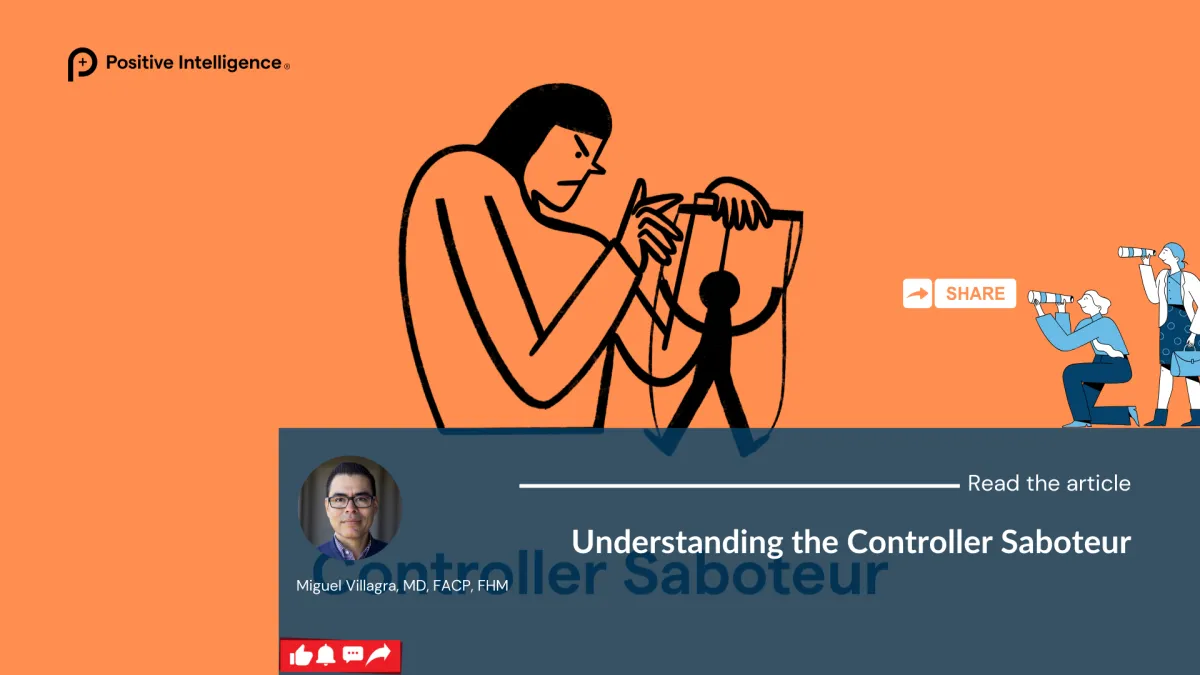 Positive Intelligence®

SHARE

Read the article

Understanding the Controller Saboteur

Controller Saboteur

Miguel Villagra, MD, FACP, FHM